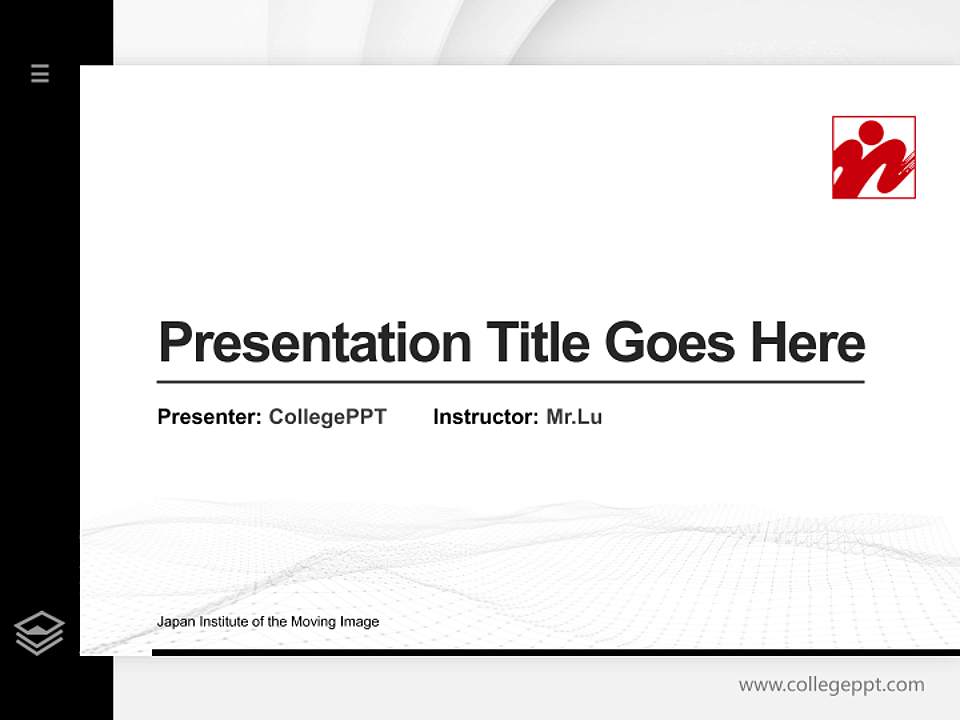 Presentation Title Goes Here

Presenter: CollegePPT Instructor: Mr.Lu

Japan Institute of the Moving Image

www.collegeppt.com